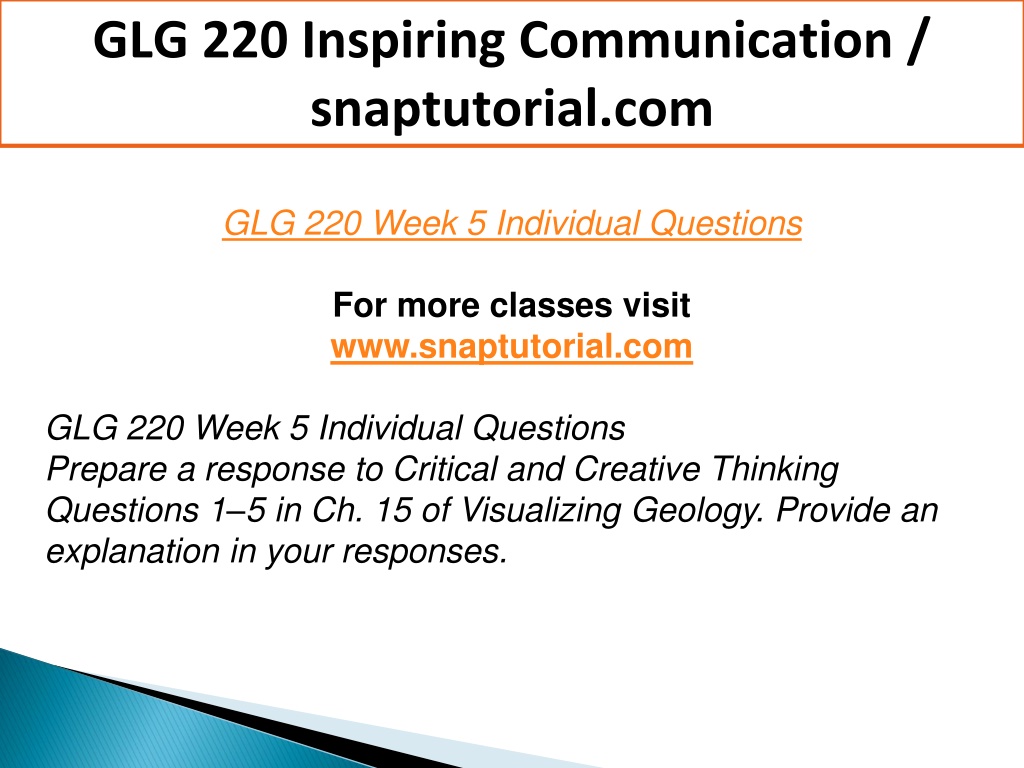 GLG 220 Inspiring Communication / snaptutorial.com

GLG 220 Week 5 Individual Questions

For more classes visit
www.snaptutorial.com

GLG 220 Week 5 Individual Questions
Prepare a response to Critical and Creative Thinking Questions 1–5 in Ch. 15 of Visualizing Geology. Provide an explanation in your responses.